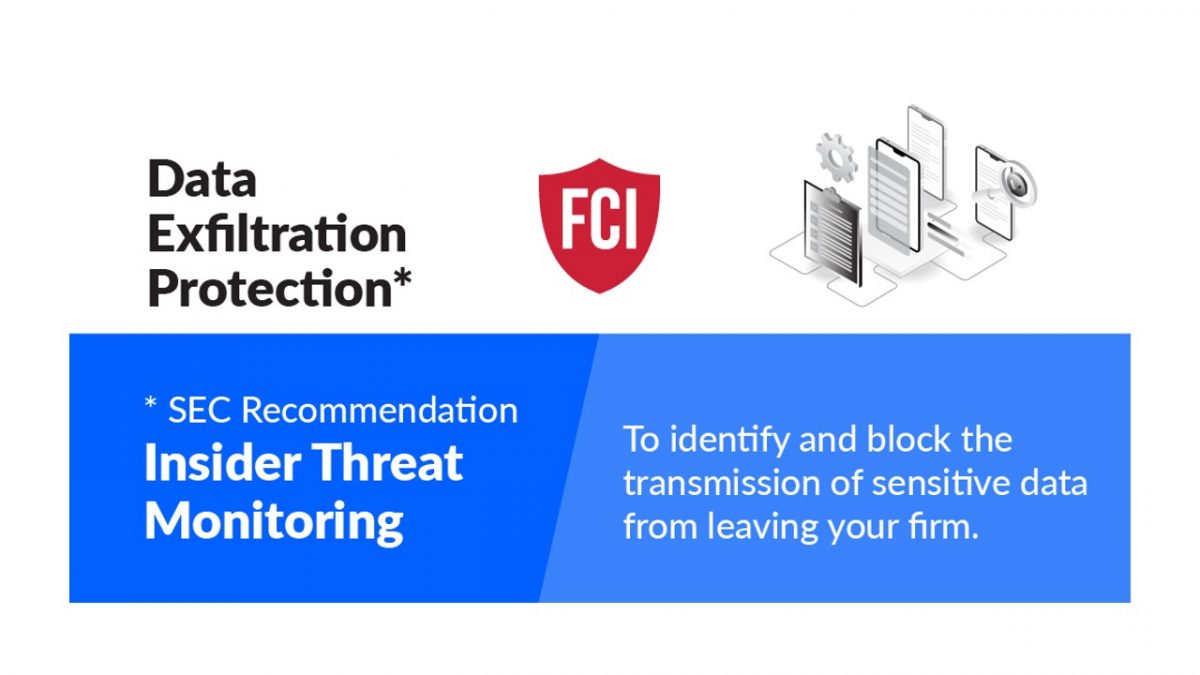 Data Exfiltration Protection*

FCI

* SEC Recommendation
Insider Threat Monitoring

To identify and block the transmission of sensitive data from leaving your firm.